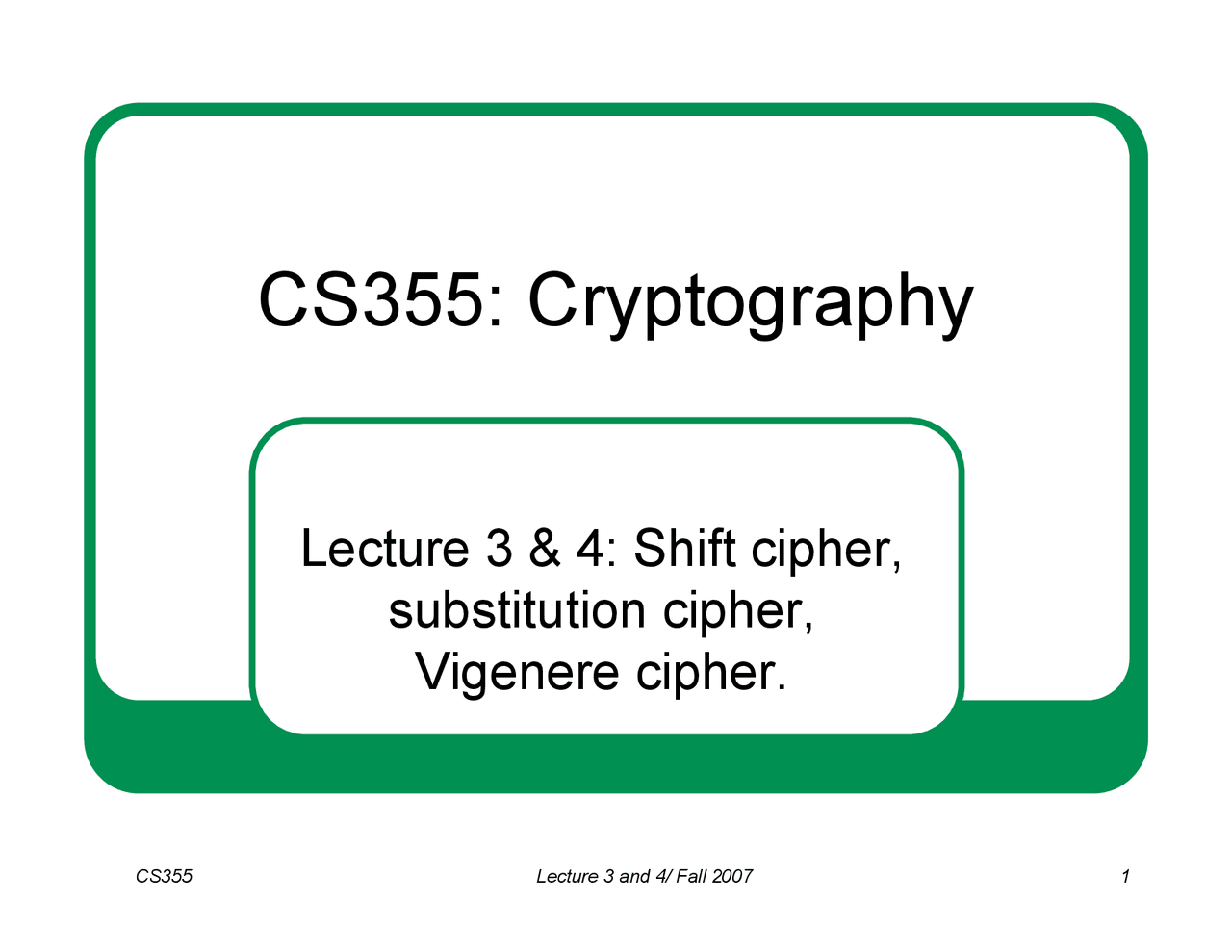 CS355: Cryptography

Lecture 3 & 4: Shift cipher, substitution cipher, Vigenere cipher.

CS355

Lecture 3 and 4/ Fall 2007

1